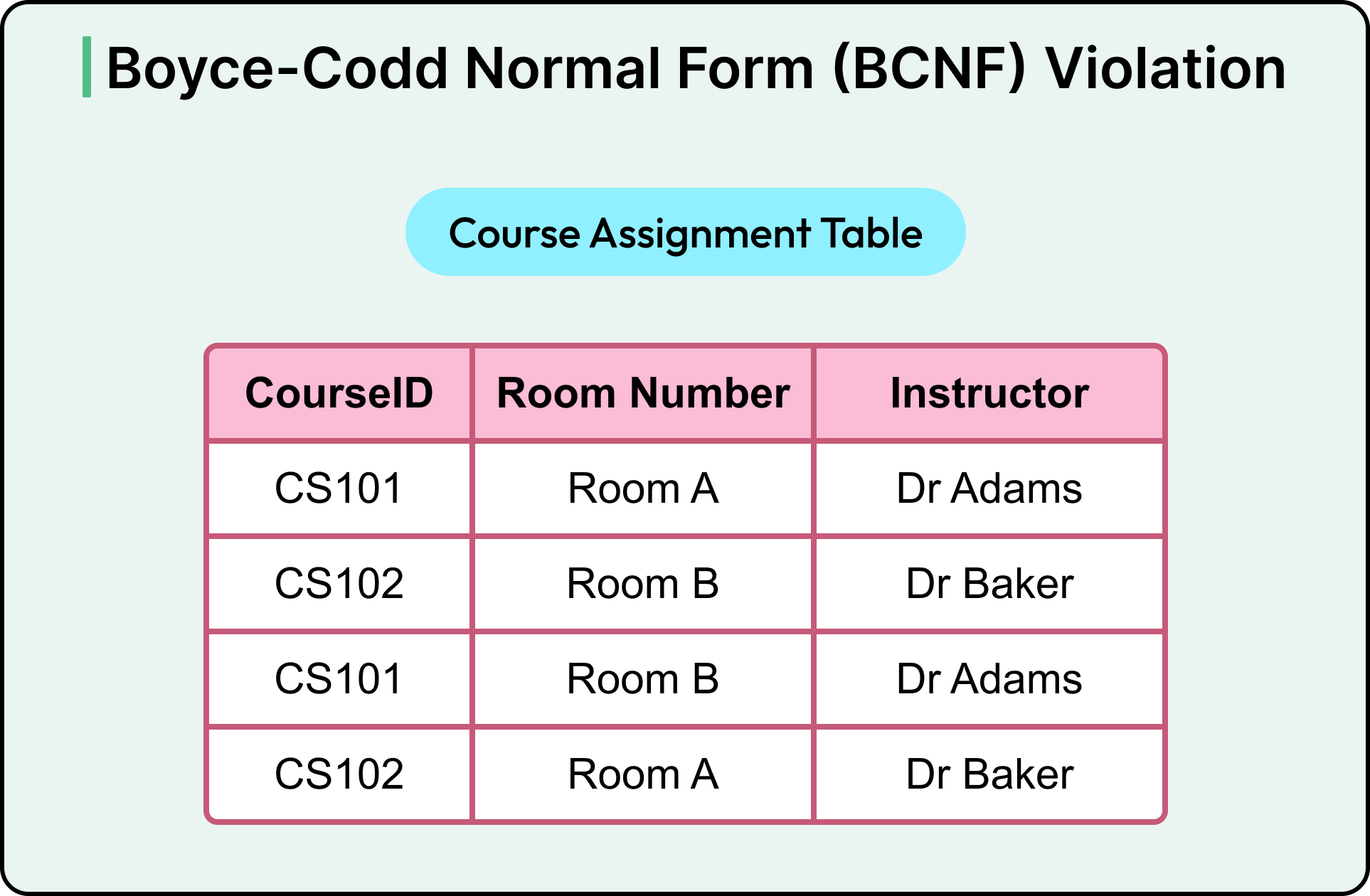 Boyce-Codd Normal Form (BCNF) Violation

Course Assignment Table

| CourseID | Room Number | Instructor |
|---|---|---|
| CS101 | Room A | Dr Adams |
| CS102 | Room B | Dr Baker |
| CS101 | Room B | Dr Adams |
| CS102 | Room A | Dr Baker |